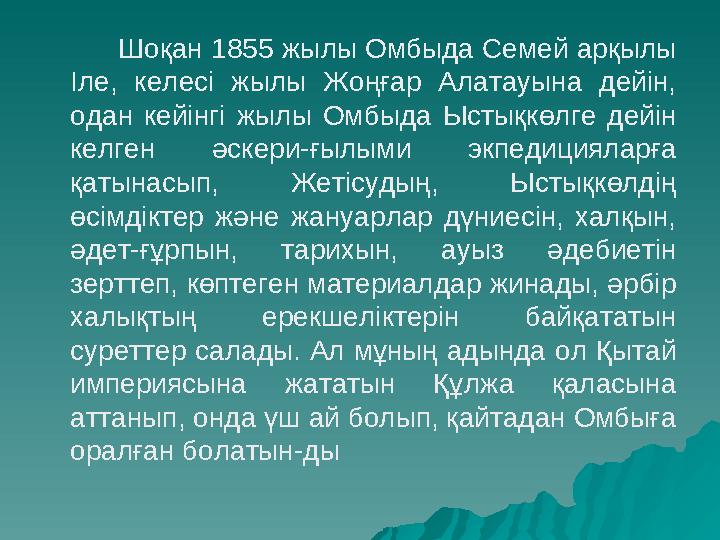 Шоқан 1855 жылы Омбыда Семей арқылы Іле, келесі жылы Жоңғар Алатауына дейін, одан кейінгі жылы Омбыда Ыстықкөлге дейін келген әскери-ғылыми экпедицияларға қатынасып, Жетісудың, Ыстықкөлдің өсімдіктер және жануарлар дүниесін, халқын, әдет-ғұрпын, тарихын, ауыз әдебиетін зерттеп, көптеген материалдар жинады, әрбір халықтың ерекшеліктерін байқататын суреттер салады. Ал мұның адында ол Қытай империясына жататын Құлжа қаласына аттанып, онда үш ай болып, қайтадан Омбыға оралған болатын-ды